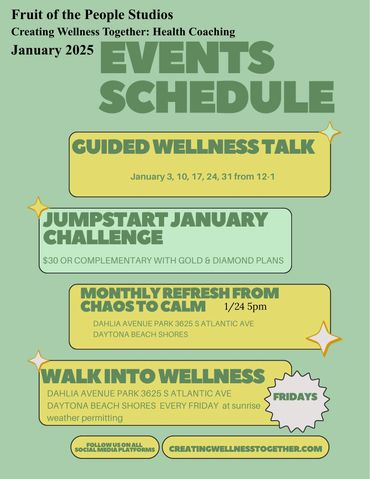 Fruit of the People Studios
Creating Wellness Together: Health Coaching
January 2025

EVENTS SCHEDULE

GUIDED WELLNESS TALK

January 3, 10, 17, 24, 31 from 12-1

JUMPSTART JANUARY CHALLENGE

$30 OR COMPLEMENTARY WITH GOLD & DIAMOND PLANS

MONTHLY REFRESH FROM CHAOS TO CALM 1/24 5pm

DAHLIA AVENUE PARK 3625 S ATLANTIC AVE DAYTONA BEACH SHORES

WALK INTO WELLNESS

DAHLIA AVENUE PARK 3625 S ATLANTIC AVE DAYTONA BEACH SHORES EVERY FRIDAY at sunrise weather permitting

FRIDAYS

FOLLOW US ON ALL SOCIAL MEDIA PLATFORMS

CREATINGWELLNESSTOGETHER.COM